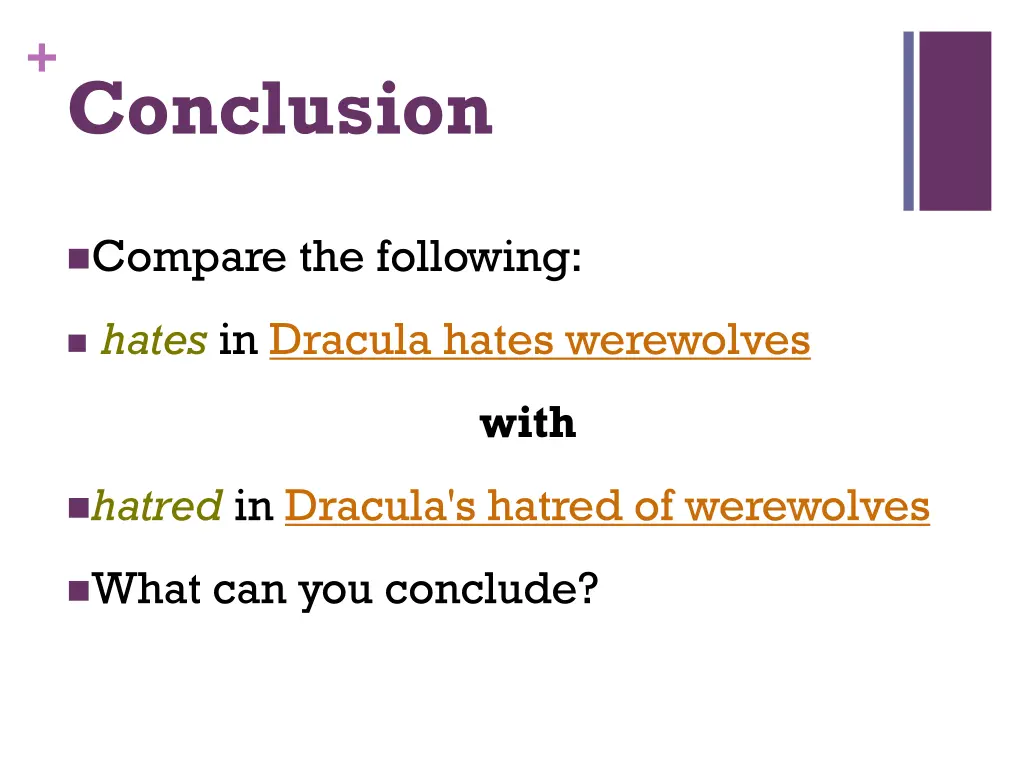 +
Conclusion

Compare the following:

hates in Dracula hates werewolves

with

hatred in Dracula's hatred of werewolves

What can you conclude?